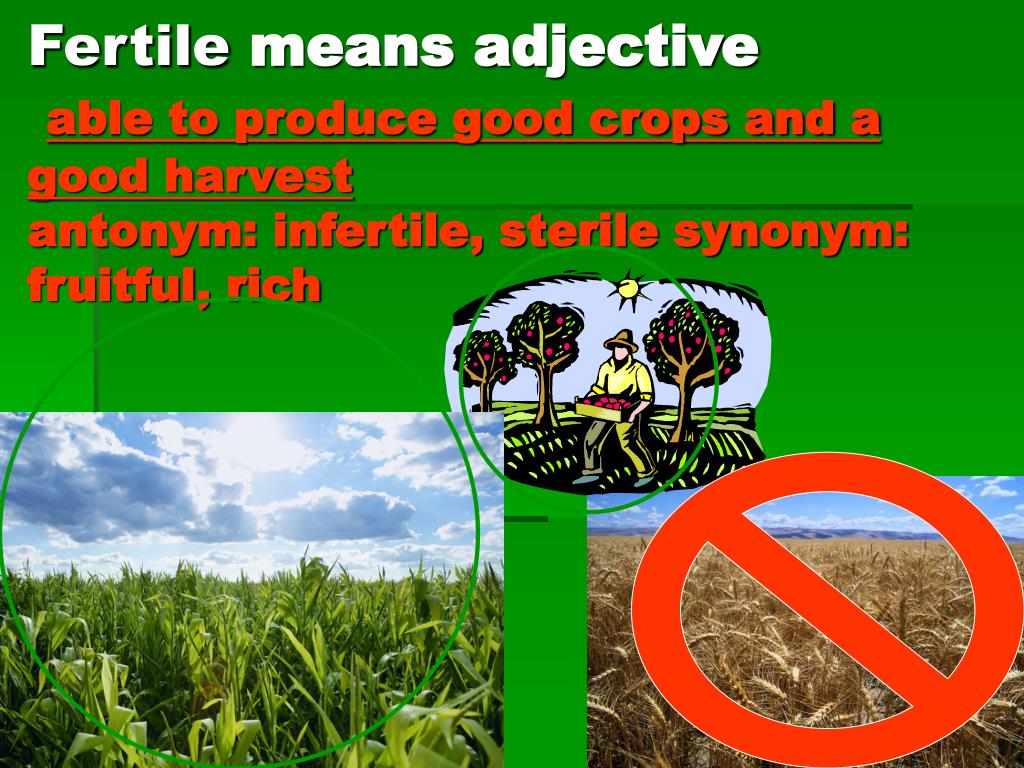 Fertile means adjective

able to produce good crops and a good harvest
antonym: infertile, sterile synonym: fruitful, rich